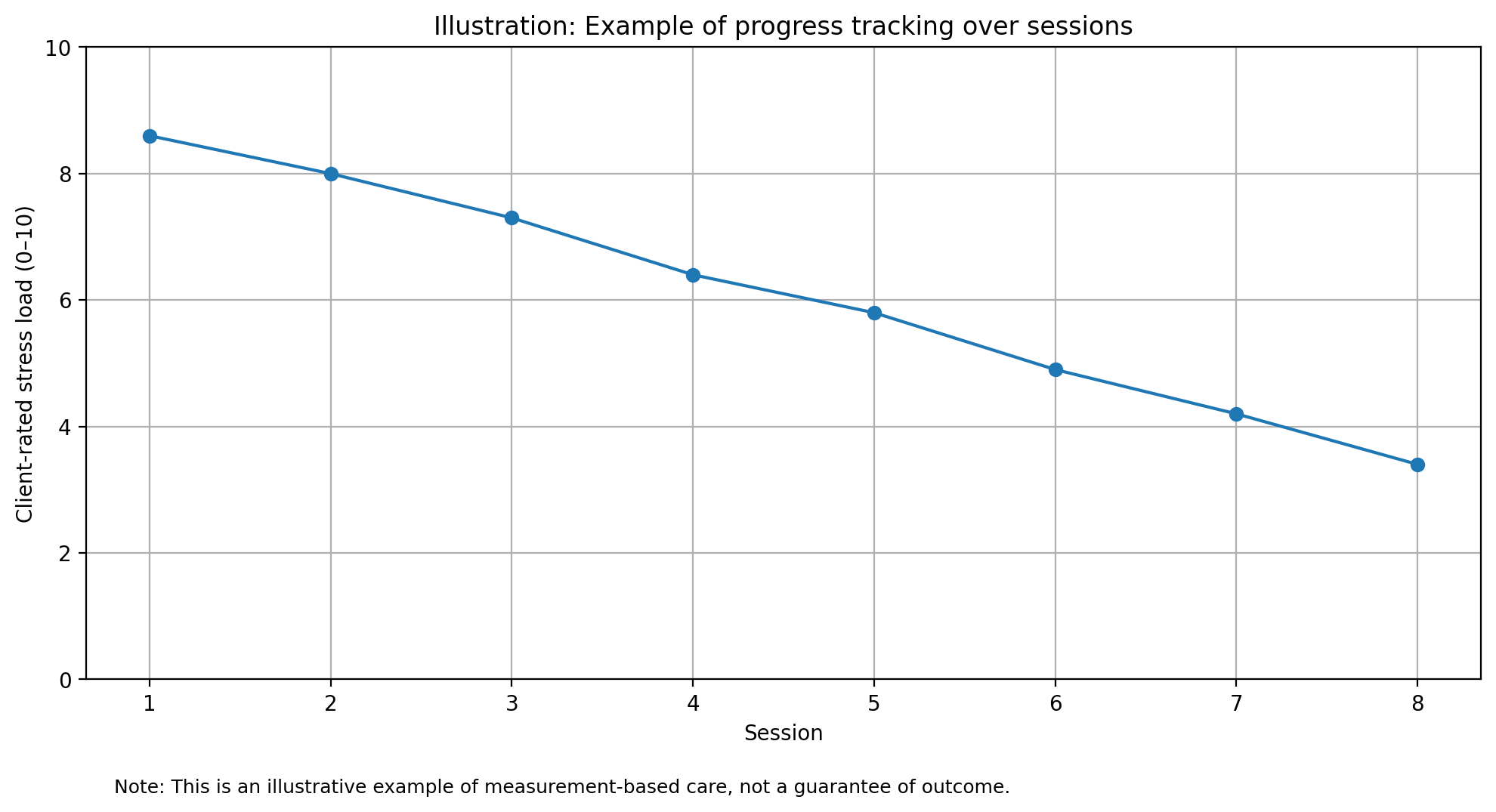 Illustration: Example of progress tracking over sessions

Client-rated stress load (0–10)

10
8
6
4
2
0

1
2
3
4
5
6
7
8

Session

Note: This is an illustrative example of measurement-based care, not a guarantee of outcome.